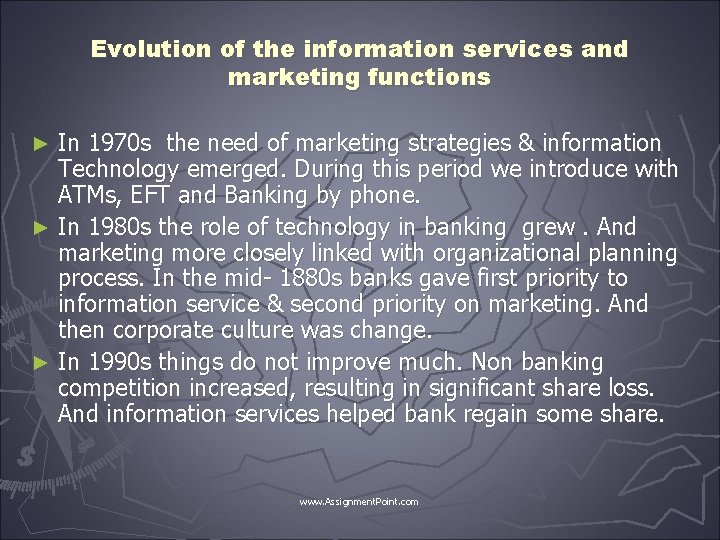 Evolution of the information services and marketing functions

► In 1970s the need of marketing strategies & information Technology emerged. During this period we introduce with ATMs, EFT and Banking by phone.

► In 1980s the role of technology in banking grew . And marketing more closely linked with organizational planning process. In the mid- 1880s banks gave first priority to information service & second priority on marketing. And then corporate culture was change.

► In 1990s things do not improve much. Non banking competition increased, resulting in significant share loss. And information services helped bank regain some share.

www.AssignmentPoint.com